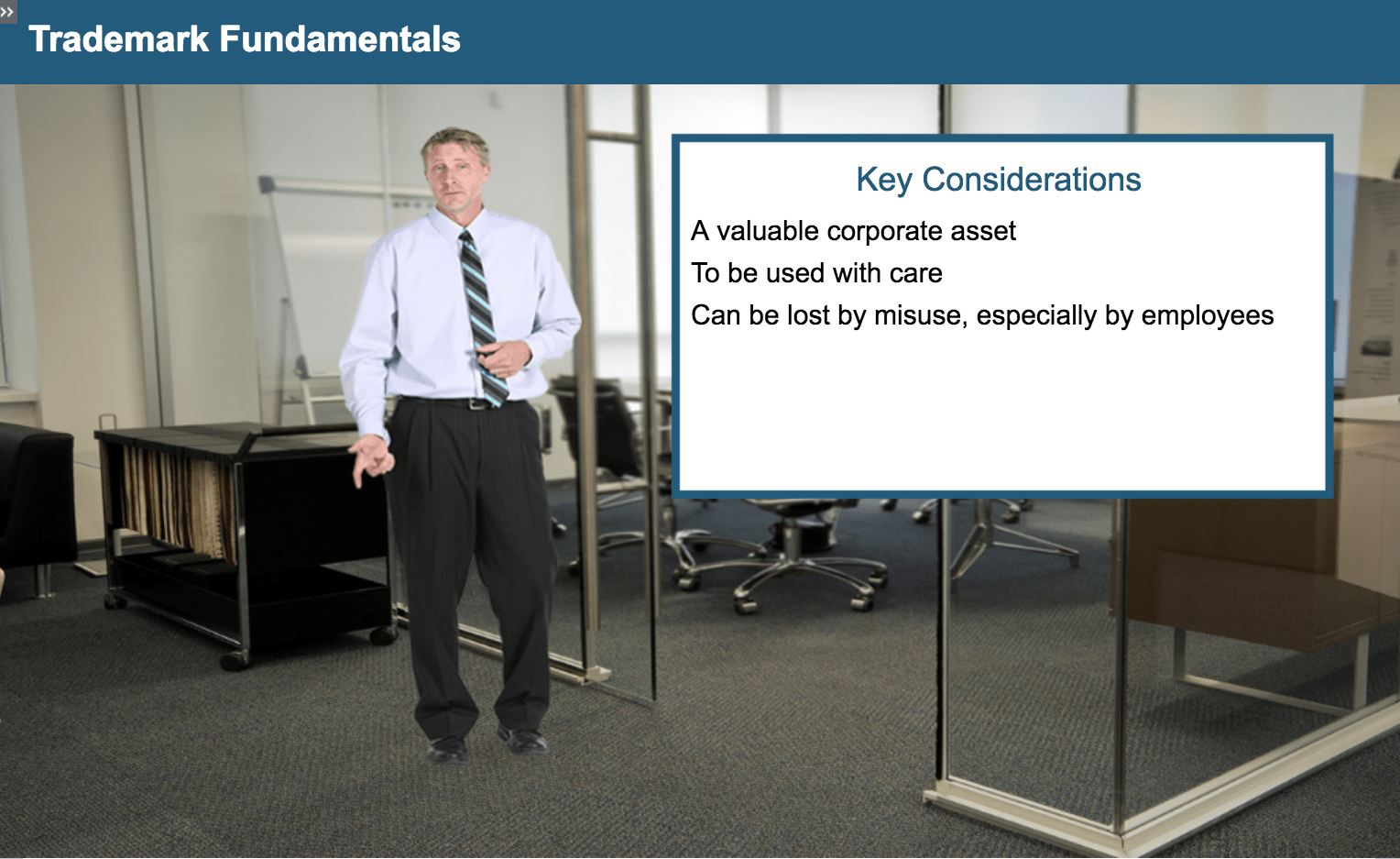 »

Trademark Fundamentals

Key Considerations

A valuable corporate asset

To be used with care

Can be lost by misuse, especially by employees